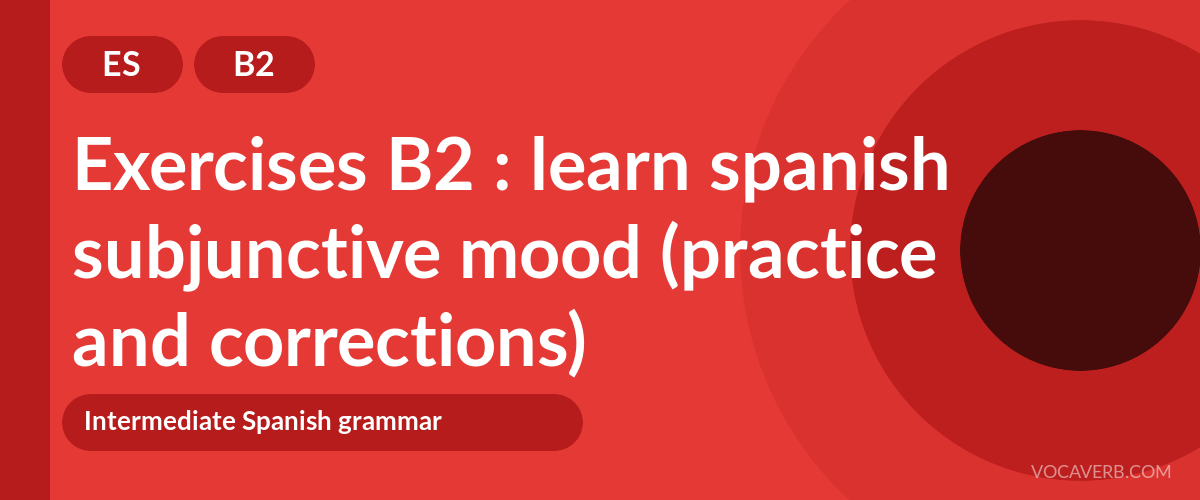 ES

B2

Exercises B2 : learn spanish subjunctive mood (practice and corrections)

Intermediate Spanish grammar

VOCAVERB.COM